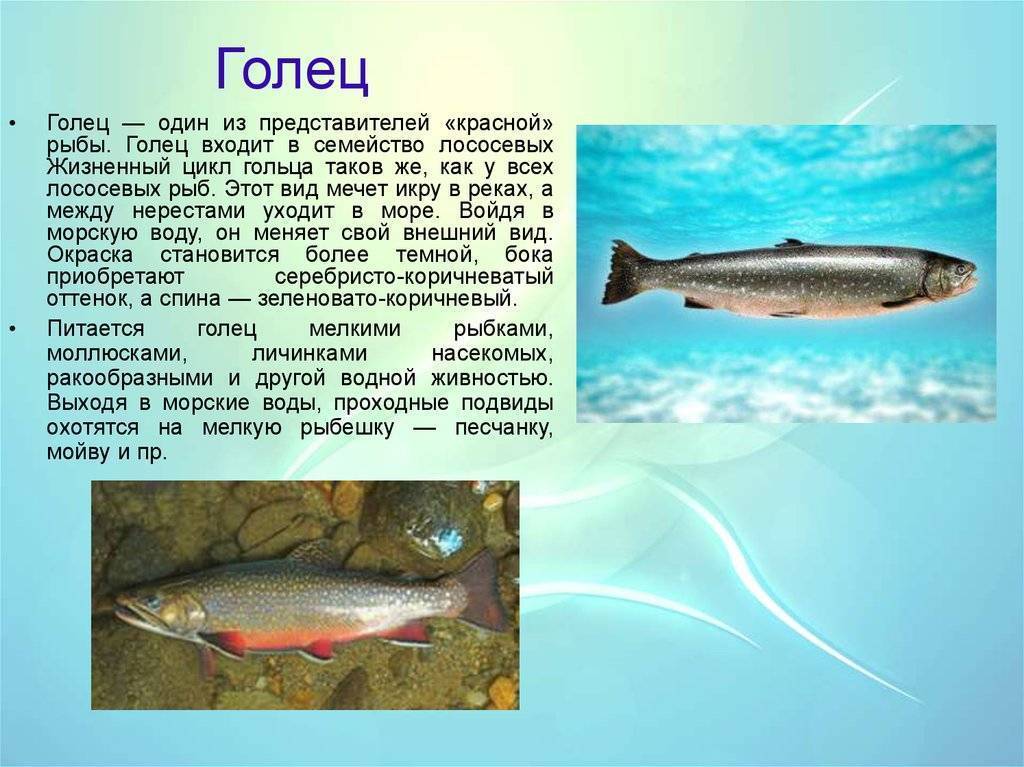 Голец

• Голец — один из представителей «красной» рыбы. Голец входит в семейство лососевых Жизненный цикл гольца таков же, как у всех лососевых рыб. Этот вид мечет икру в реках, а между нерестами уходит в море. Войдя в морскую воду, он меняет свой внешний вид. Окраска становится более темной, бока приобретают серебристо-коричневатый оттенок, а спина — зеленовато-коричневый.

• Питается голец мелкими рыбками, моллюсками, личинками насекомых, ракообразными и другой водной живностью. Выходя в морские воды, проходные подвиды охотятся на мелкую рыбешку — песчанку, мойву и пр.